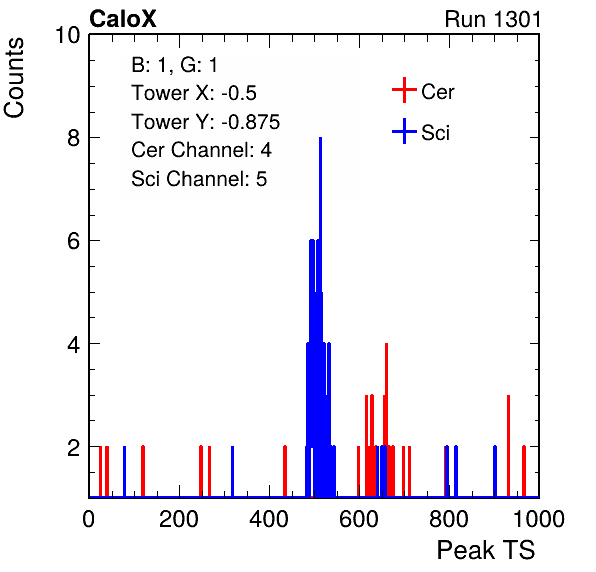 CaloX

Run 1301

Counts

10

8

6

4

2

B: 1, G: 1
Tower X: -0.5
Tower Y: -0.875
Cer Channel: 4
Sci Channel: 5

Cer

Sci

0

200

400

600

800

1000

Peak TS